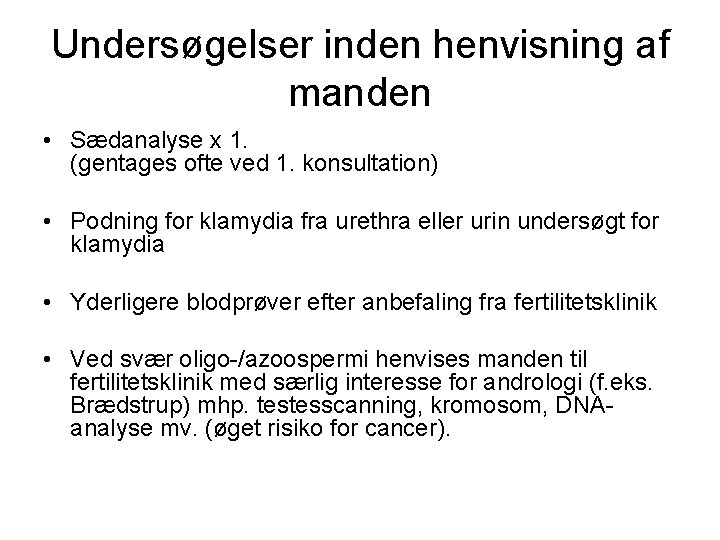 Undersøgelser inden henvisning af manden

• Sædanalyse x 1.
(gentages ofte ved 1. konsultation)

• Podning for klamydia fra urethra eller urin undersøgt for klamydia

• Yderligere blodprøver efter anbefaling fra fertilitetsklinik

• Ved svær oligo-/azoospermi henvises manden til fertilitetsklinik med særlig interesse for andrologi (f.eks. Brædstrup) mhp. testesscanning, kromosom, DNA-analyse mv. (øget risiko for cancer).